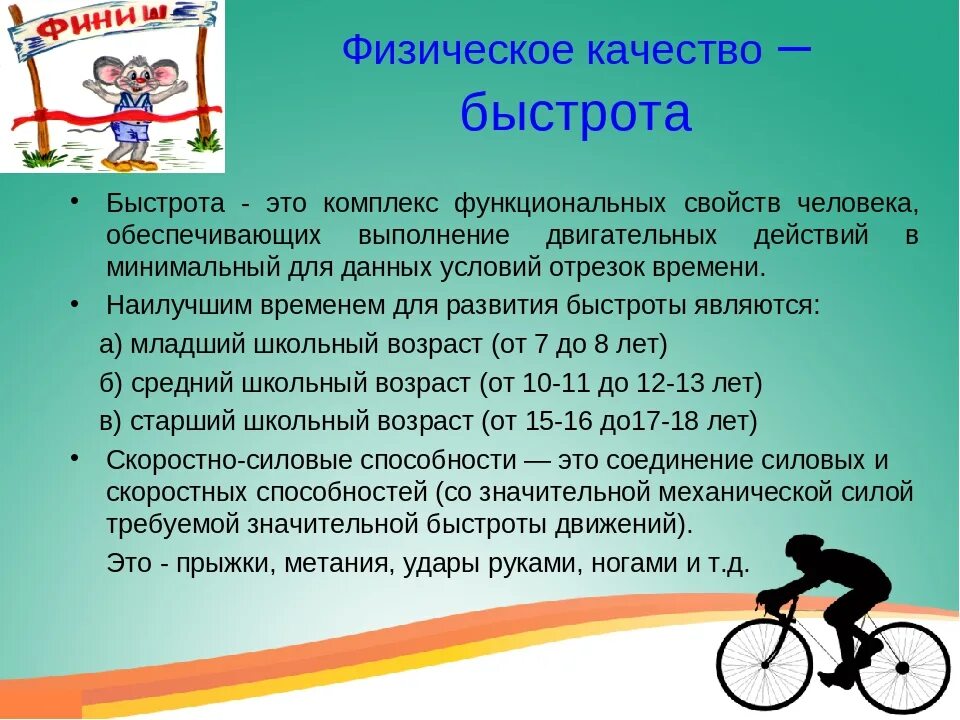 ФИНИШ

Физическое качество – быстрота

• Быстрота - это комплекс функциональных свойств человека, обеспечивающих выполнение двигательных действий в минимальный для данных условий отрезок времени.

• Наилучшим временем для развития быстроты являются:

а) младший школьный возраст (от 7 до 8 лет)

б) средний школьный возраст (от 10-11 до 12-13 лет)

в) старший школьный возраст (от 15-16 до17-18 лет)

• Скоростно-силовые способности — это соединение силовых и скоростных способностей (со значительной механической силой требуемой значительной быстроты движений).

Это - прыжки, метания, удары руками, ногами и т.д.